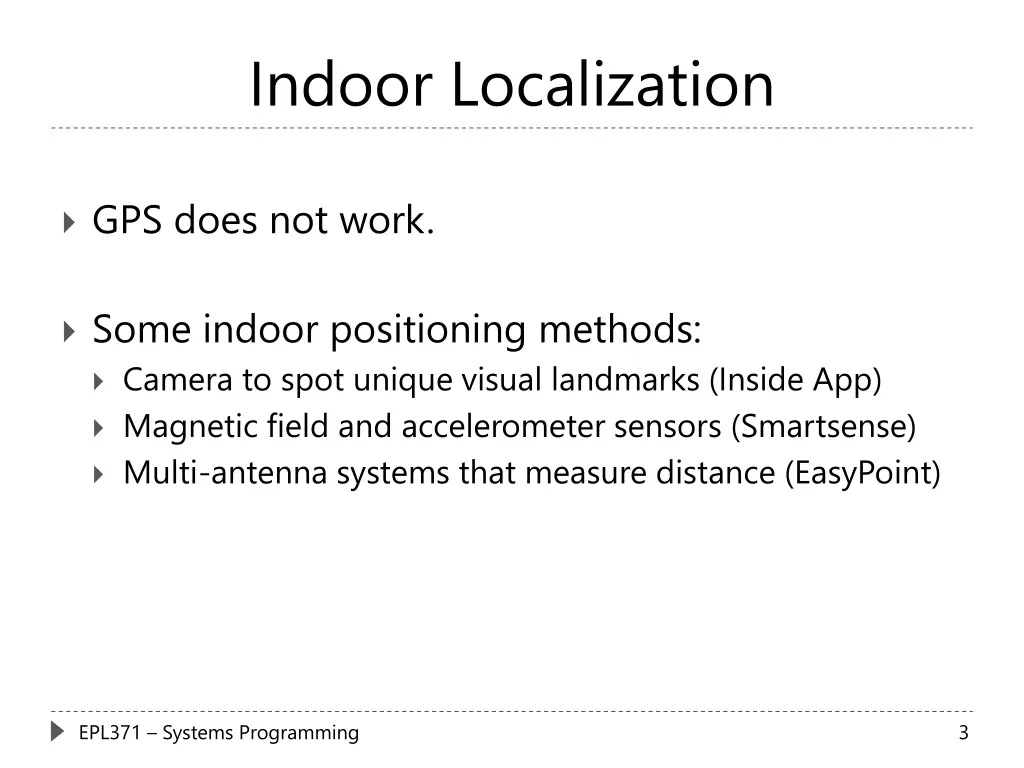 Indoor Localization

GPS does not work.

Some indoor positioning methods:
Camera to spot unique visual landmarks (Inside App)
Magnetic field and accelerometer sensors (Smartsense)
Multi-antenna systems that measure distance (EasyPoint)

EPL371 – Systems Programming
3